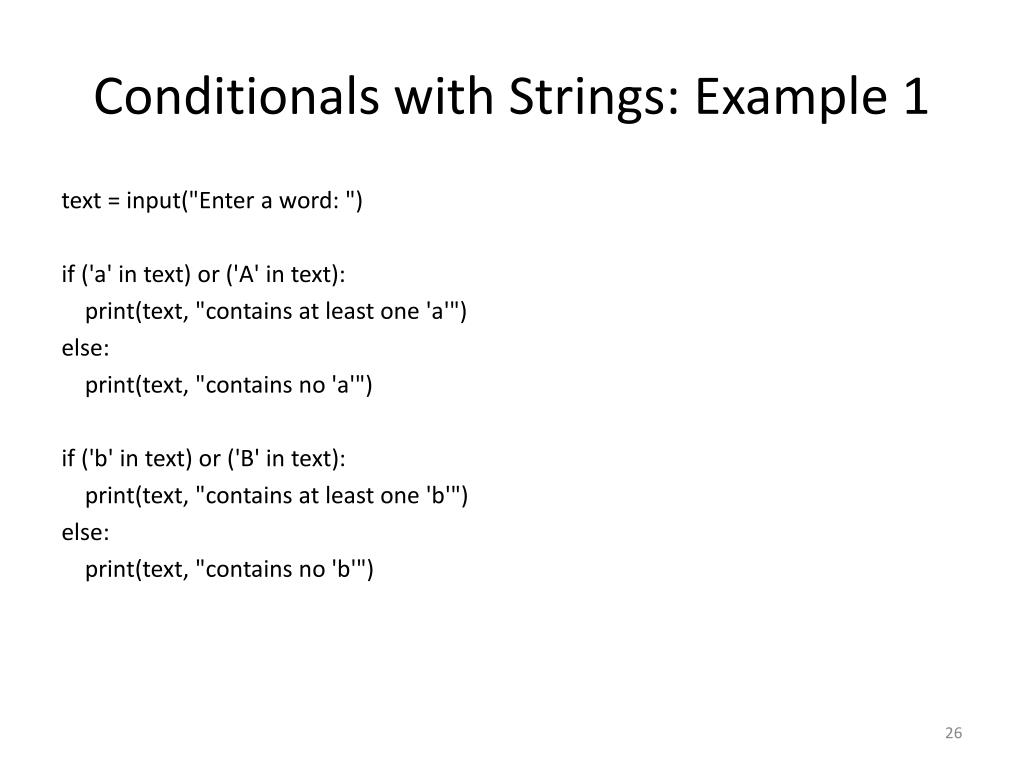 Conditionals with Strings: Example 1

text = input("Enter a word: ")

if ('a' in text) or ('A' in text):
    print(text, "contains at least one 'a'")
else:
    print(text, "contains no 'a'")

if ('b' in text) or ('B' in text):
    print(text, "contains at least one 'b'")
else:
    print(text, "contains no 'b'")

26